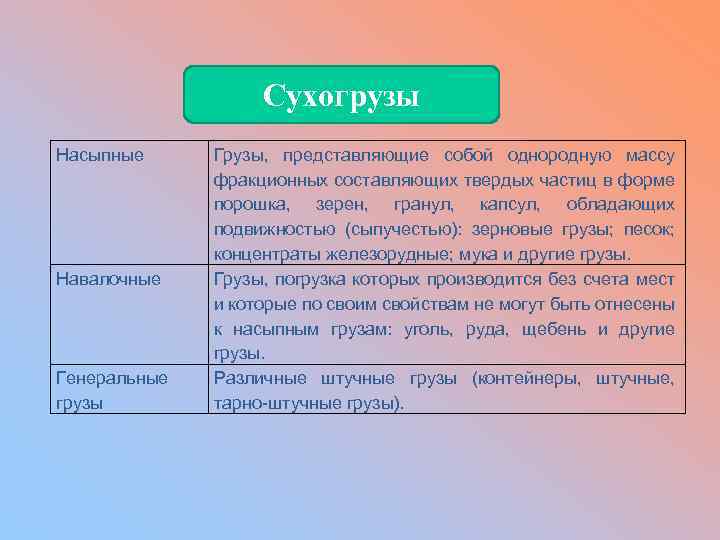 Сухогрузы

| | |
|---|---|
| Насыпные | Грузы, представляющие собой однородную массу фракционных составляющих твердых частиц в форме порошка, зерен, гранул, капсул, обладающих подвижностью (сыпучестью): зерновые грузы; песок; концентраты железорудные; мука и другие грузы. |
| Навалочные | Грузы, погрузка которых производится без счета мест и которые по своим свойствам не могут быть отнесены к насыпным грузам: уголь, руда, щебень и другие грузы. |
| Генеральные грузы | Различные штучные грузы (контейнеры, штучные, тарно-штучные грузы). |